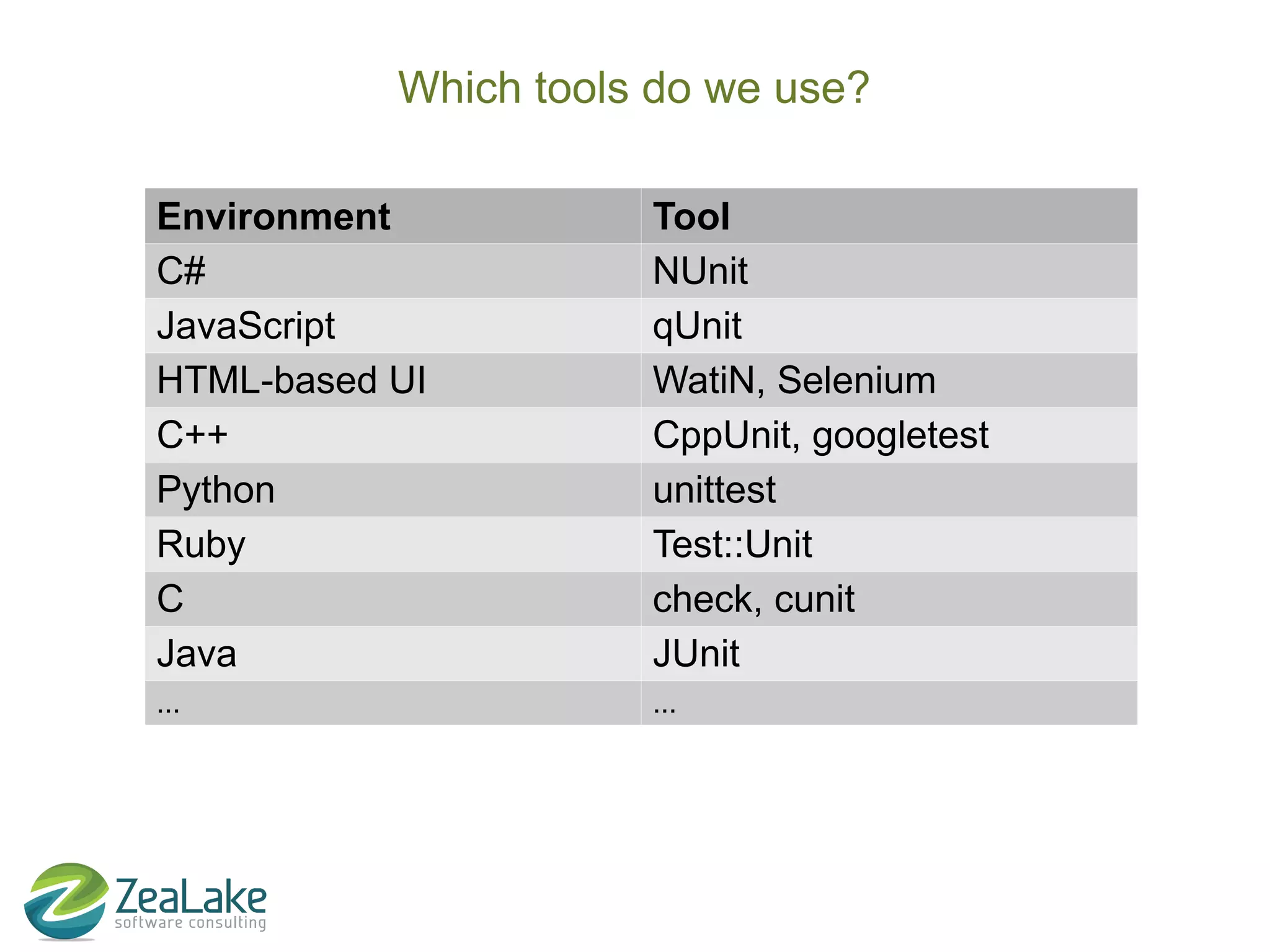 Which tools do we use?

| Environment | Tool |
|---|---|
| C# | NUnit |
| JavaScript | qUnit |
| HTML-based UI | WatiN, Selenium |
| C++ | CppUnit, googletest |
| Python | unittest |
| Ruby | Test::Unit |
| C | check, cunit |
| Java | JUnit |
| ... | ... |

ZeaLake
software consulting